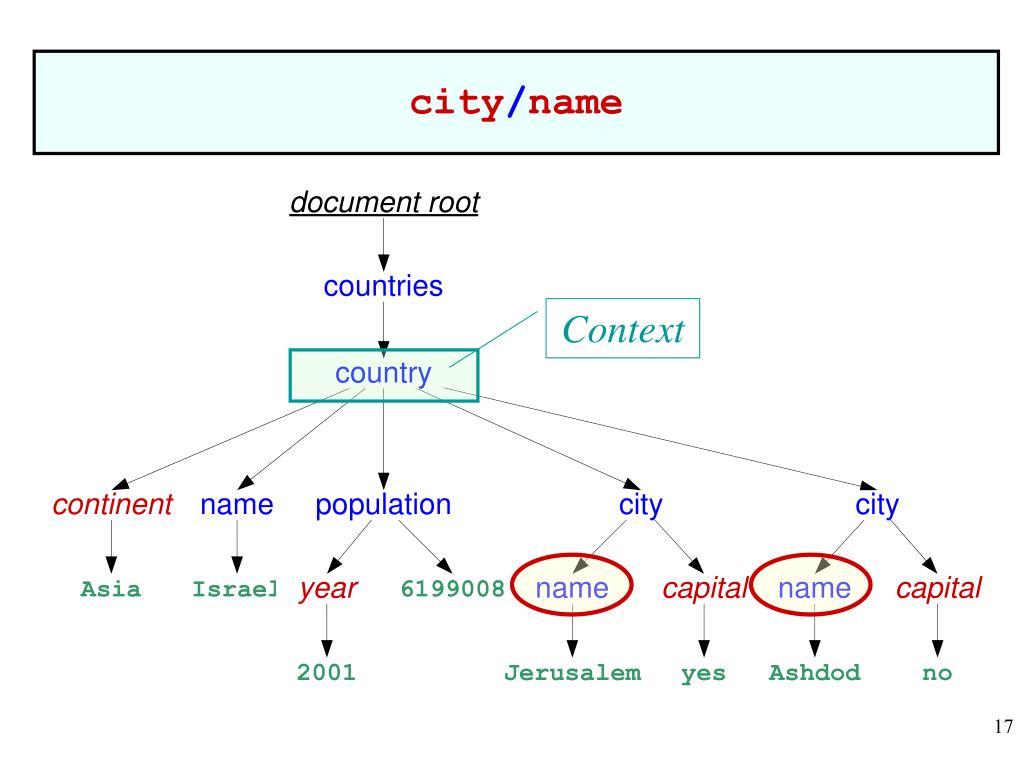 city/name

document root

countries

Context

country

continent name population city city

Asia Israel year 6199008 name capital name capital

2001 Jerusalem yes Ashdod no

17